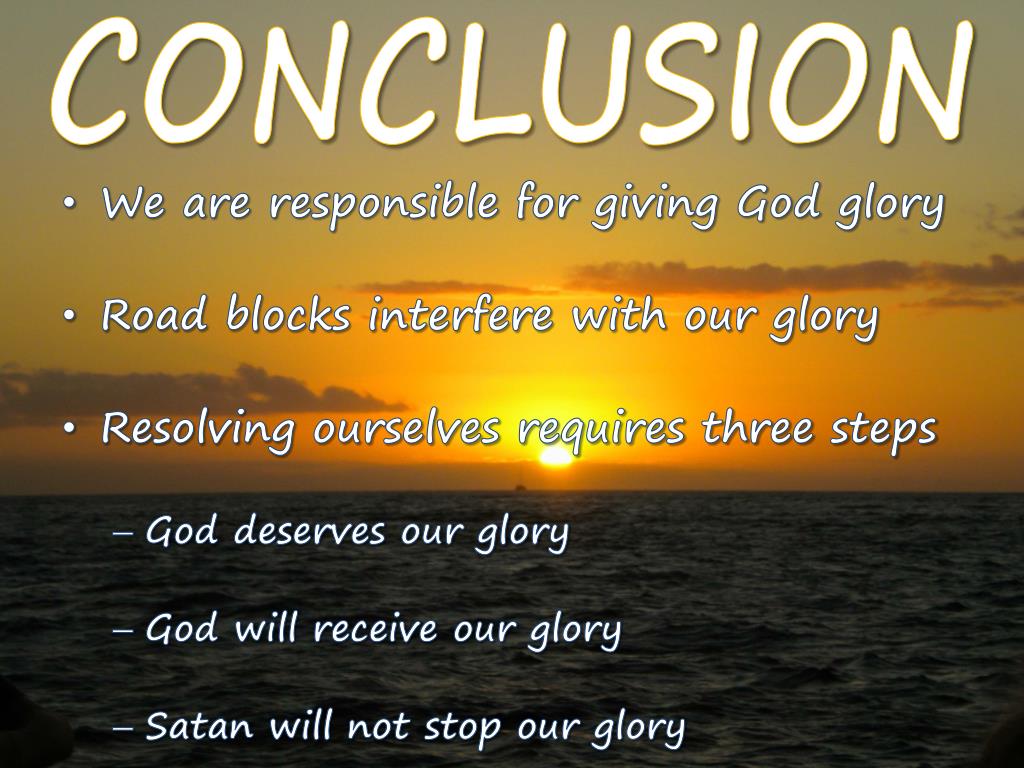 CONCLUSION

• We are responsible for giving God glory

• Road blocks interfere with our glory

• Resolving ourselves requires three steps

– God deserves our glory

– God will receive our glory

– Satan will not stop our glory